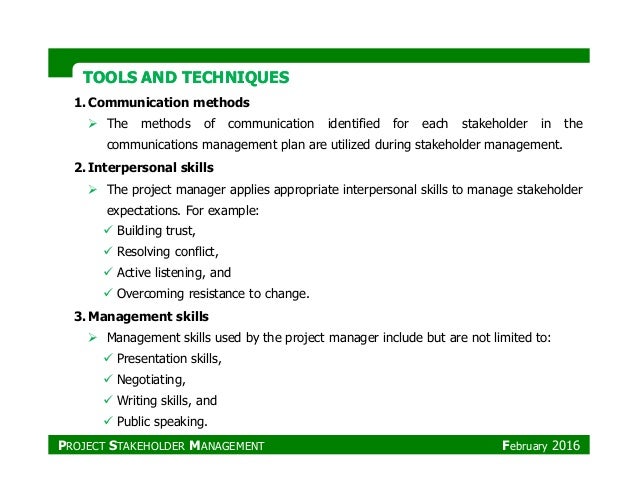 TOOLS AND TECHNIQUES

1. Communication methods

➢ The methods of communication identified for each stakeholder in the communications management plan are utilized during stakeholder management.

2. Interpersonal skills

➢ The project manager applies appropriate interpersonal skills to manage stakeholder expectations. For example:

✓ Building trust,

✓ Resolving conflict,

✓ Active listening, and

✓ Overcoming resistance to change.

3. Management skills

➢ Management skills used by the project manager include but are not limited to:

✓ Presentation skills,

✓ Negotiating,

✓ Writing skills, and

✓ Public speaking.

PROJECT STAKEHOLDER MANAGEMENT

February 2016